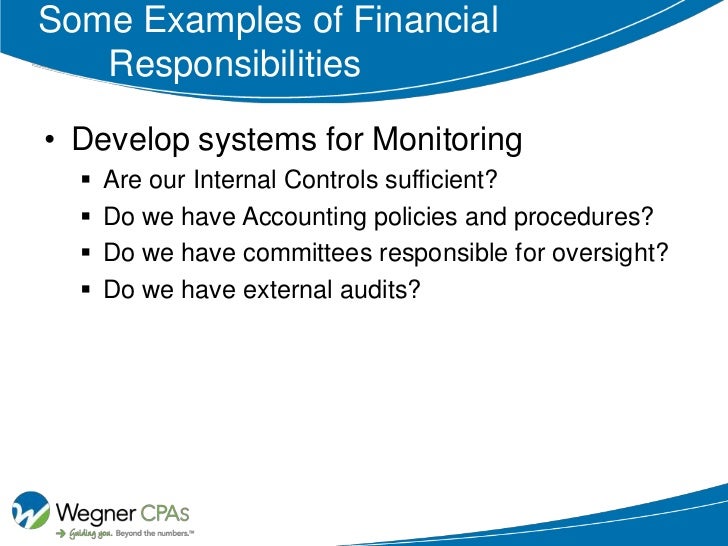 Some Examples of Financial Responsibilities

• Develop systems for Monitoring
▪ Are our Internal Controls sufficient?
▪ Do we have Accounting policies and procedures?
▪ Do we have committees responsible for oversight?
▪ Do we have external audits?

Wegner CPAs
Guiding you. Beyond the numbers.™